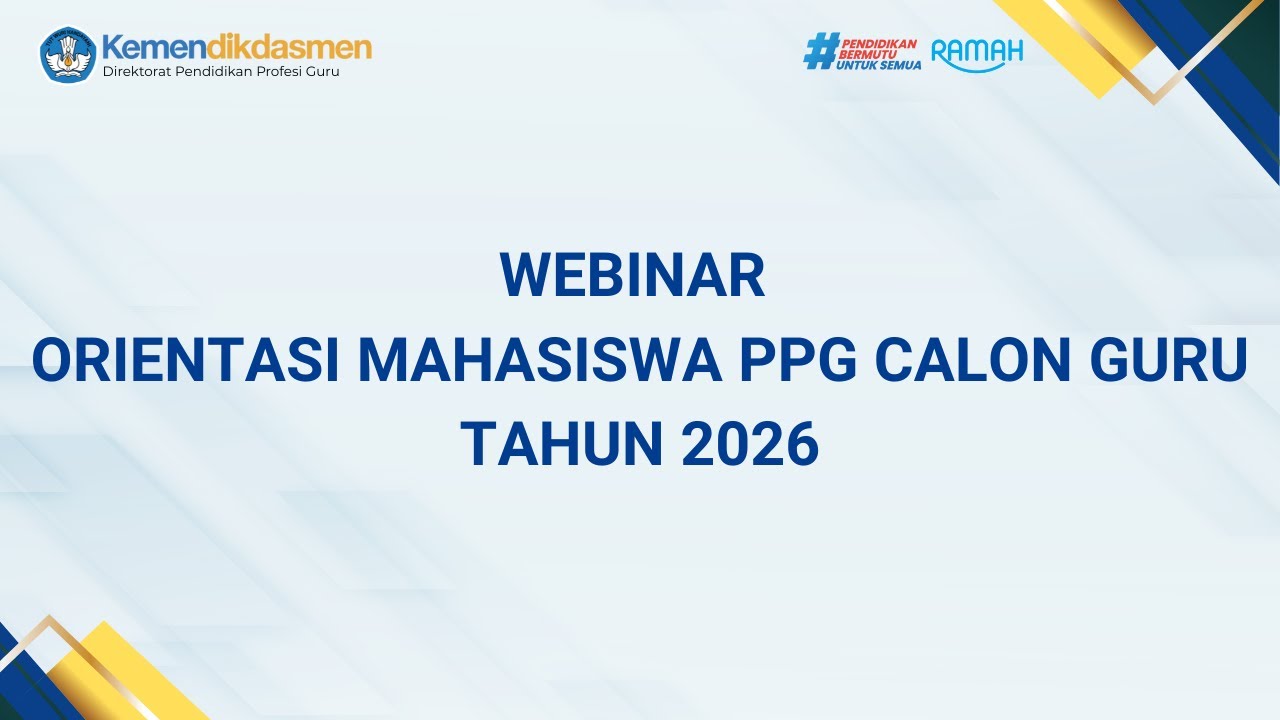 Kemendikdasmen
Direktorat Pendidikan Profesi Guru

#PENDIDIKAN BERMUTU UNTUK SEMUA RAMAH

WEBINAR
ORIENTASI MAHASISWA PPG CALON GURU
TAHUN 2026